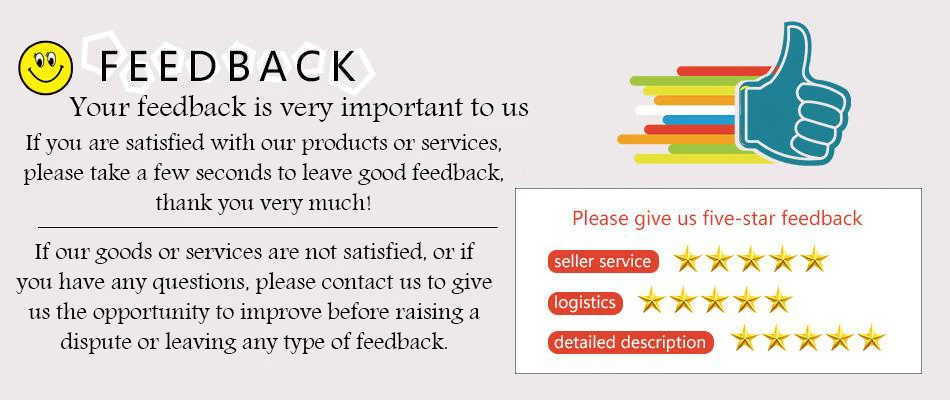 FEEDBACK

Your feedback is very important to us

If you are satisfied with our products or services, please take a few seconds to leave good feedback, thank you very much!

If our goods or services are not satisfied, or if you have any questions, please contact us to give us the opportunity to improve before raising a dispute or leaving any type of feedback.

Please give us five-star feedback

seller service

logistics

detailed description